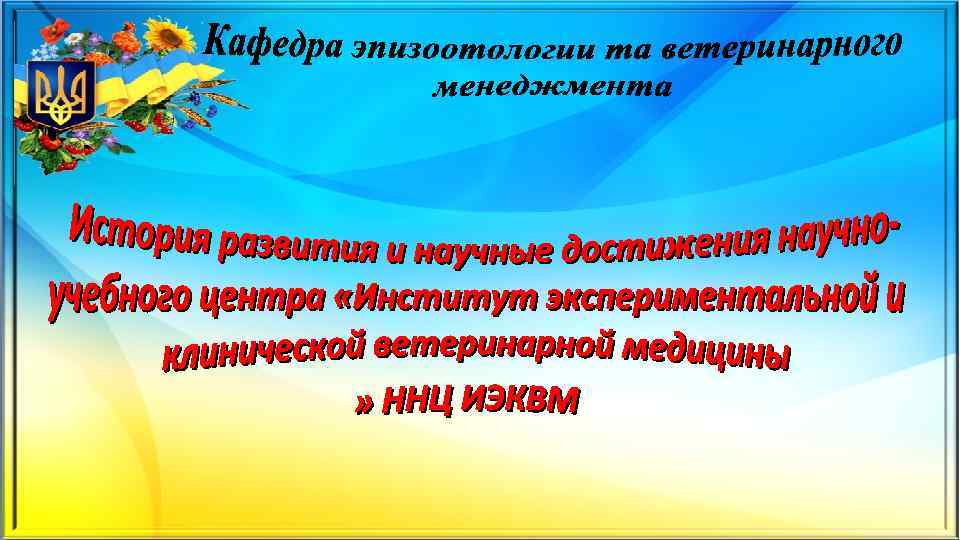 Кафедра эпизоотологии та ветеринарного менеджмента

История развития и научные достижения научно-учебного центра «Институт экспериментальной и клинической ветеринарной медицины » ННЦ ИЭКВМ